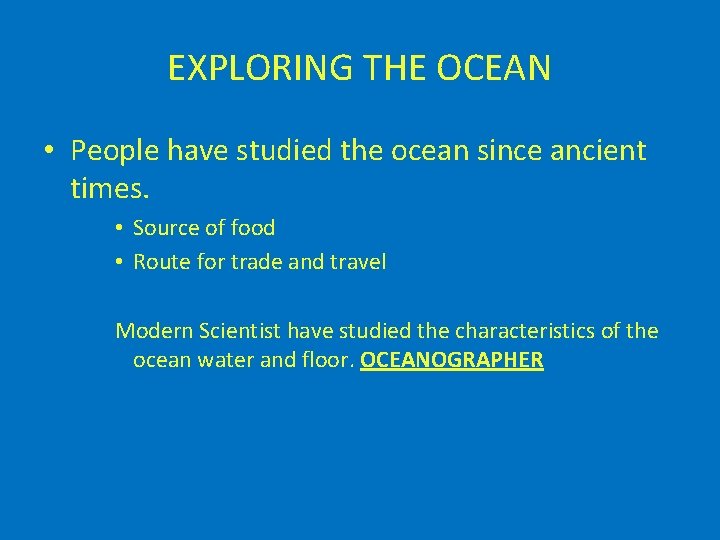 EXPLORING THE OCEAN

• People have studied the ocean since ancient times.

• Source of food
• Route for trade and travel

Modern Scientist have studied the characteristics of the ocean water and floor. OCEANOGRAPHER